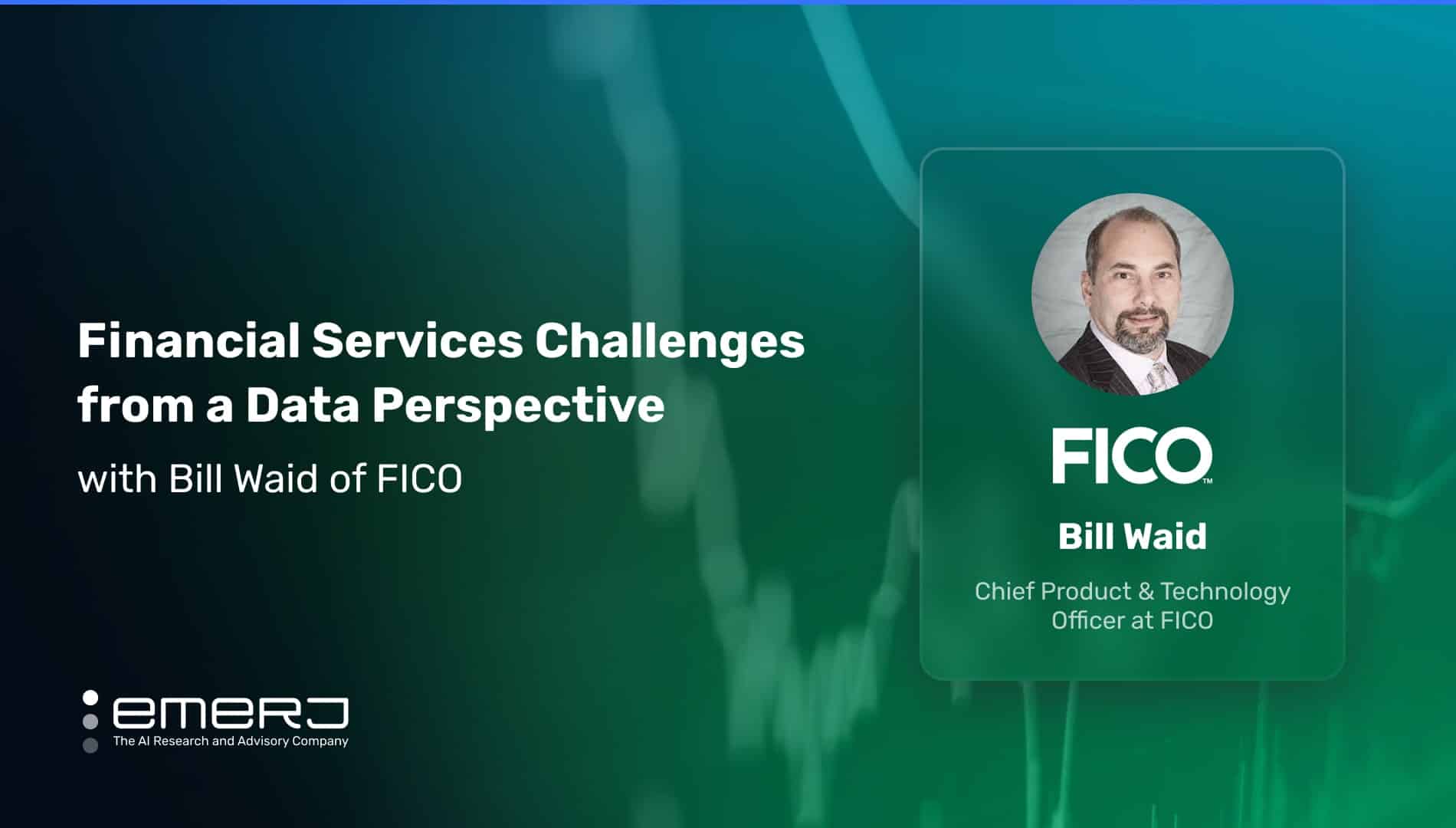 Financial Services Challenges from a Data Perspective

with Bill Waid of FICO

FICO™

Bill Waid

Chief Product & Technology Officer at FICO

emerj
The AI Research and Advisory Company